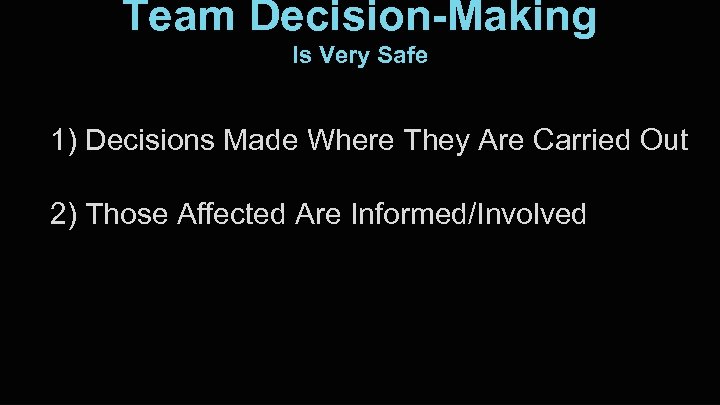 Team Decision-Making
Is Very Safe

1) Decisions Made Where They Are Carried Out

2) Those Affected Are Informed/Involved